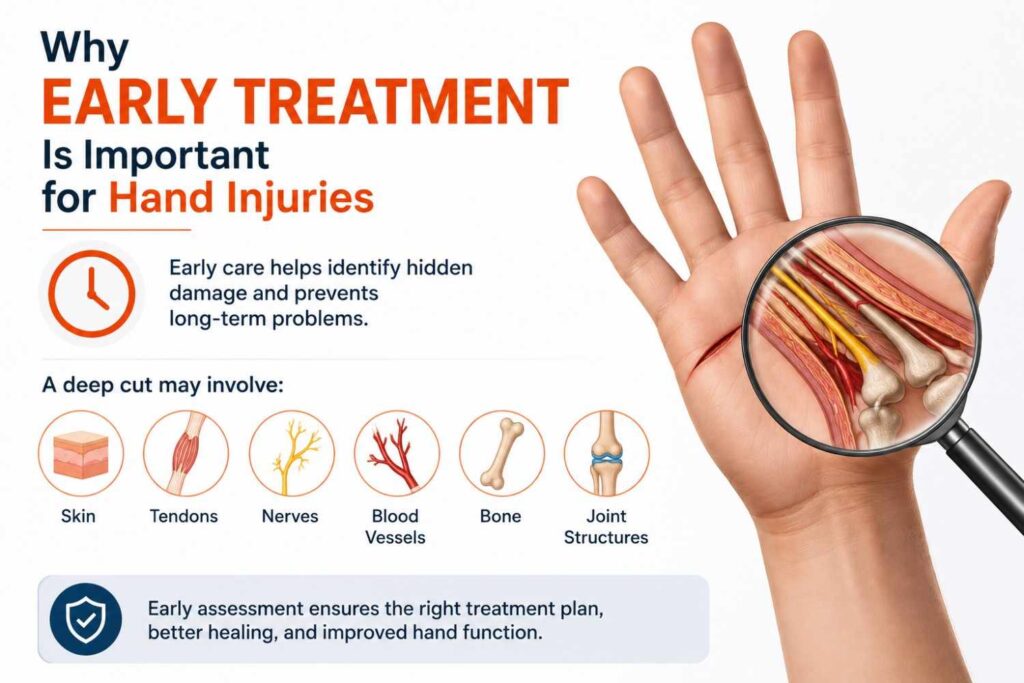 Why
EARLY TREATMENT
Is Important
for Hand Injuries

Early care helps identify hidden damage and prevents long-term problems.

A deep cut may involve:

Skin

Tendons

Nerves

Blood Vessels

Bone

Joint Structures

Early assessment ensures the right treatment plan, better healing, and improved hand function.